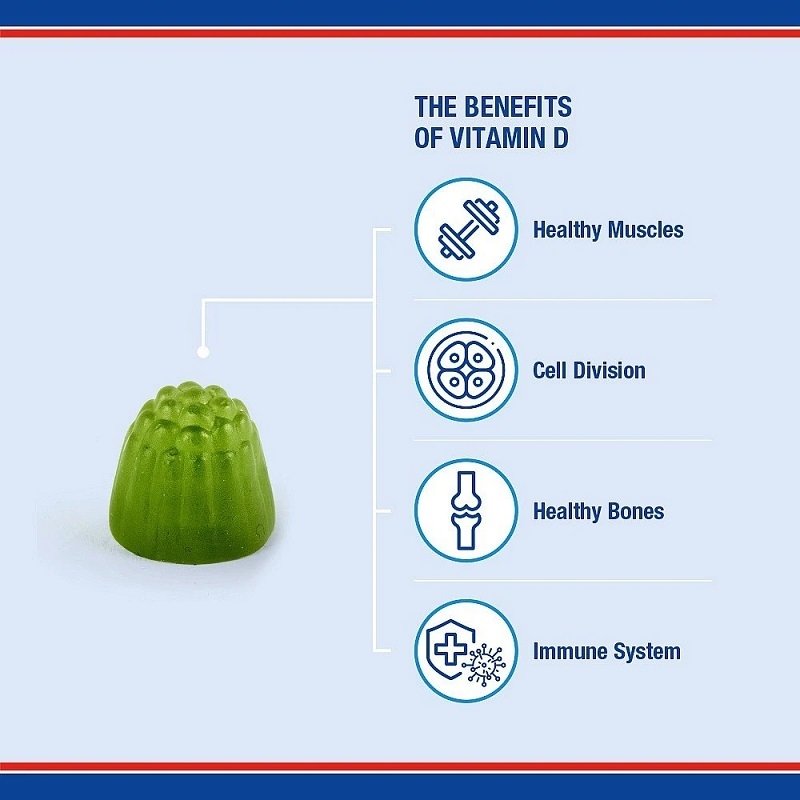 THE BENEFITS
OF VITAMIN D

Healthy Muscles

Cell Division

Healthy Bones

Immune System